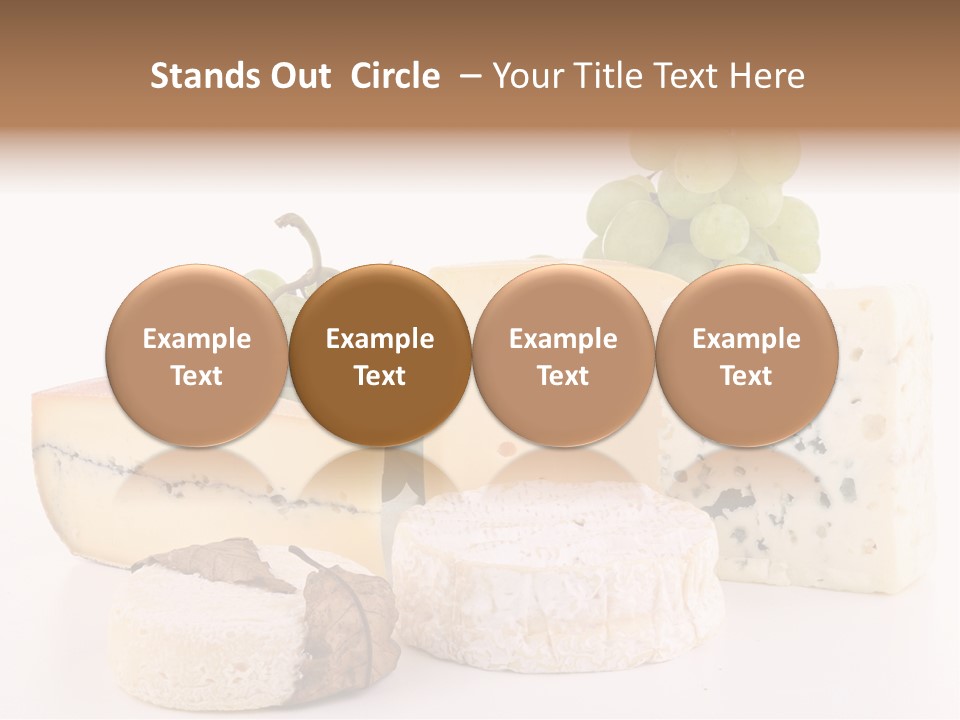 Stands Out Circle – Your Title Text Here

Example Text

Example Text

Example Text

Example Text